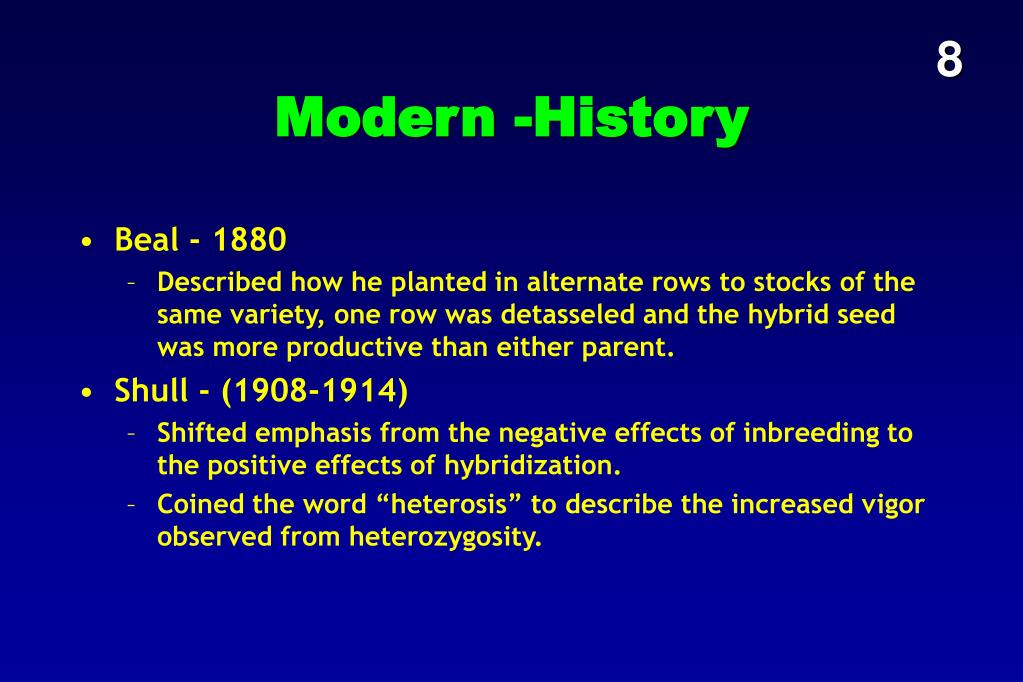 8

Modern -History

• Beal - 1880
– Described how he planted in alternate rows to stocks of the same variety, one row was detasseled and the hybrid seed was more productive than either parent.

• Shull - (1908-1914)
– Shifted emphasis from the negative effects of inbreeding to the positive effects of hybridization.
– Coined the word “heterosis” to describe the increased vigor observed from heterozygosity.